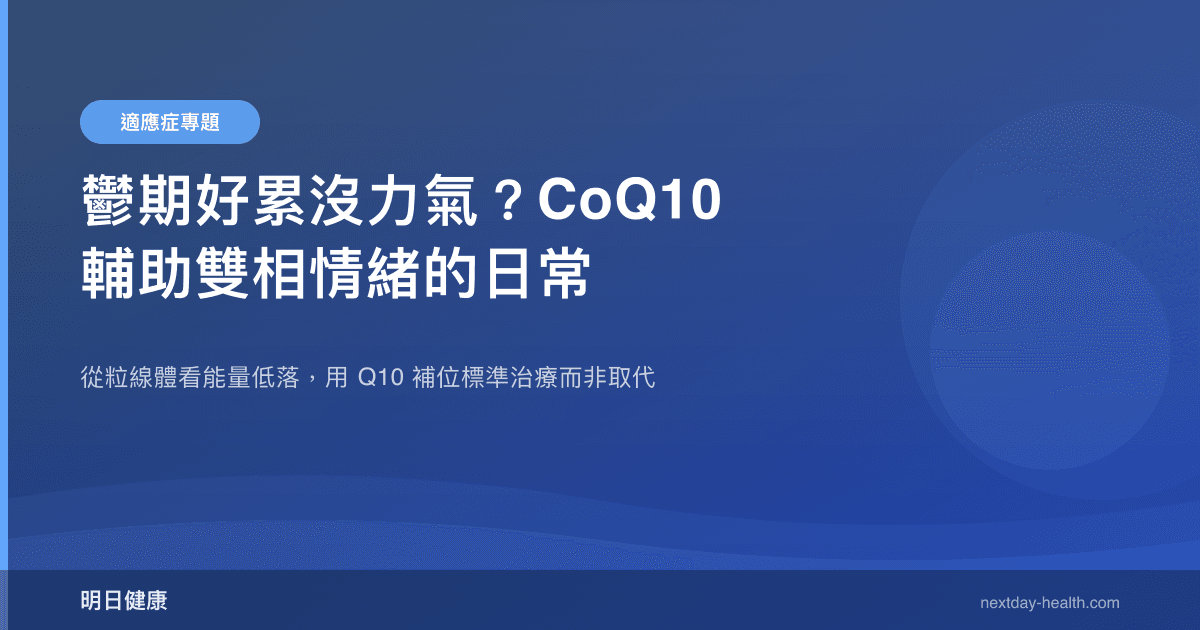 適應症專題

鬱期好累沒力氣？CoQ10 輔助雙相情緒的日常

從粒線體看能量低落，用 Q10 補位標準治療而非取代

明日健康

nextday-health.com